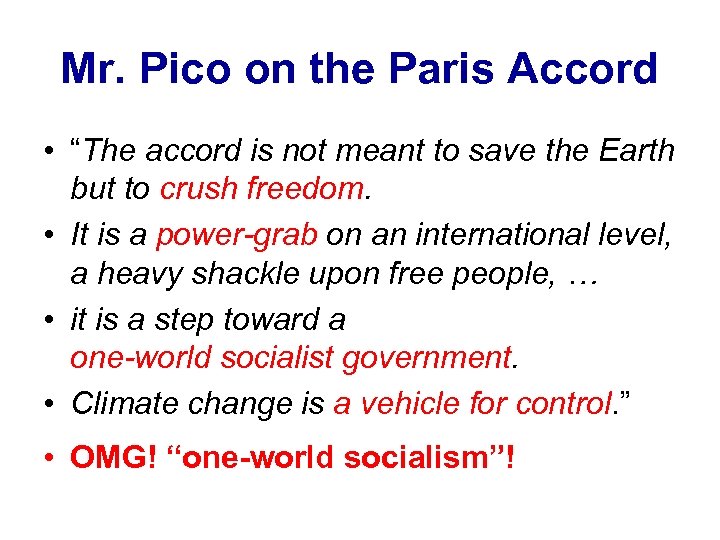 Mr. Pico on the Paris Accord

• “The accord is not meant to save the Earth but to crush freedom.

• It is a power-grab on an international level, a heavy shackle upon free people, …

• it is a step toward a one-world socialist government.

• Climate change is a vehicle for control.”

• OMG! “one-world socialism”!